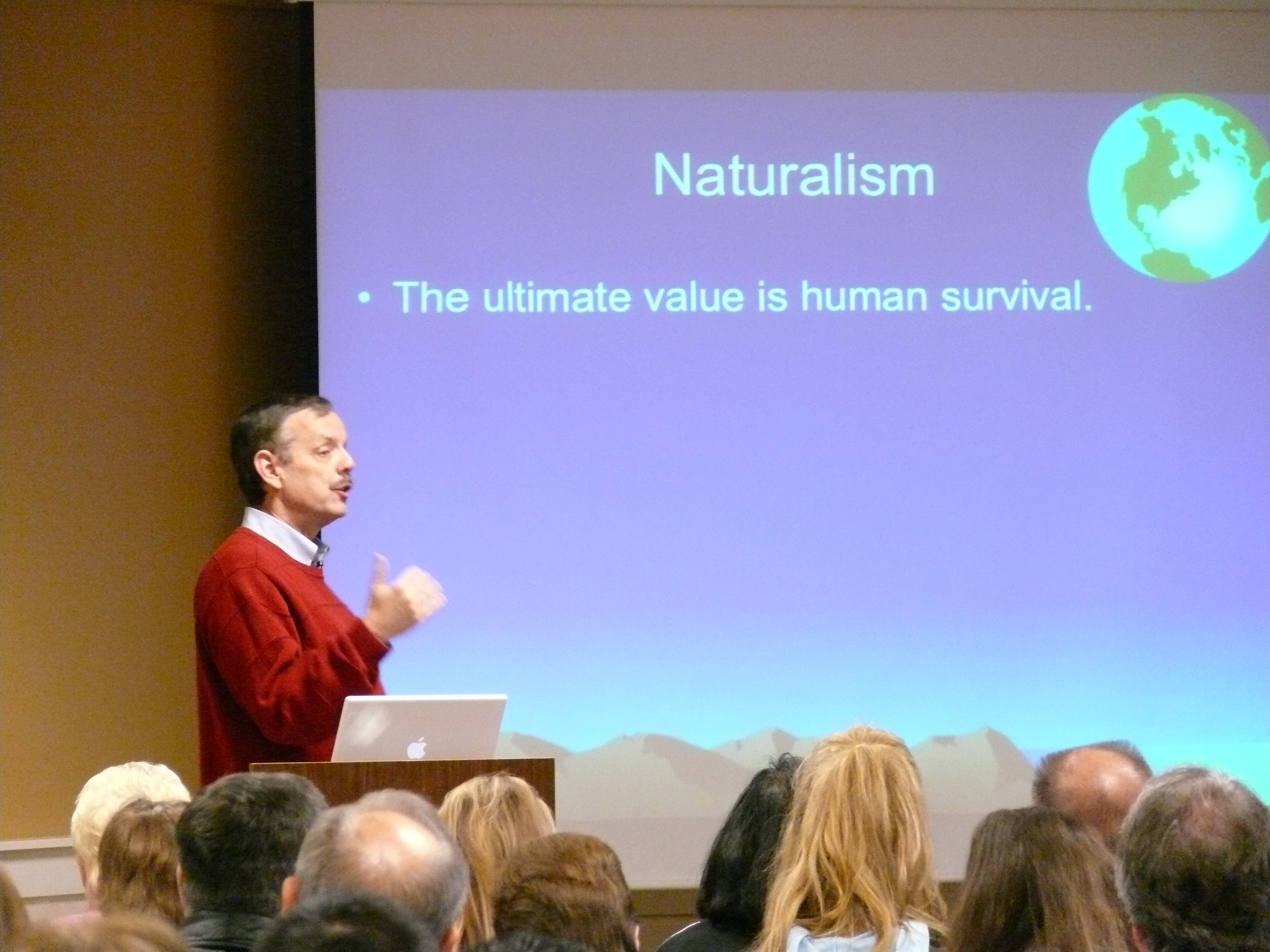 Naturalism

• The ultimate value is human survival.